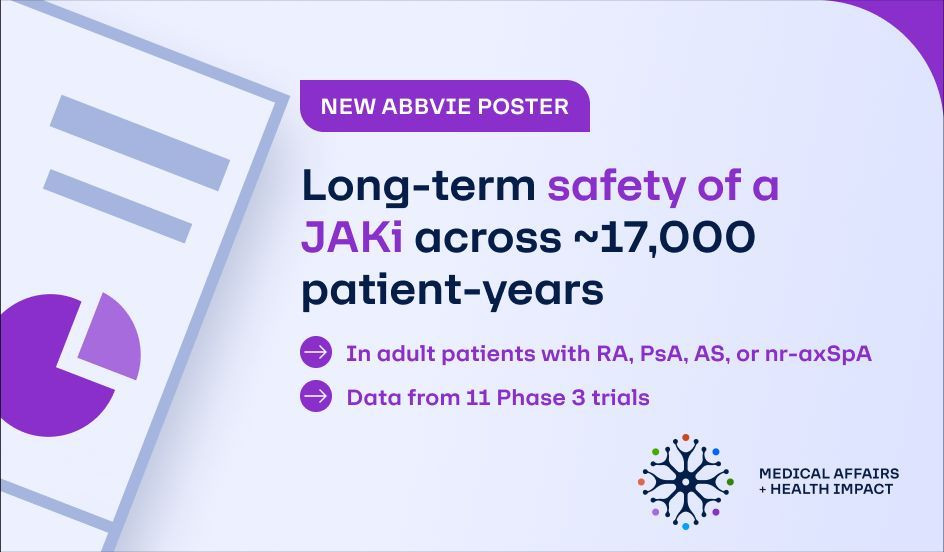 NEW ABBVIE POSTER

Long-term safety of a JAKi across ~17,000 patient-years

→ In adult patients with RA, PsA, AS, or nr-axSpA

→ Data from 11 Phase 3 trials

MEDICAL AFFAIRS
+ HEALTH IMPACT